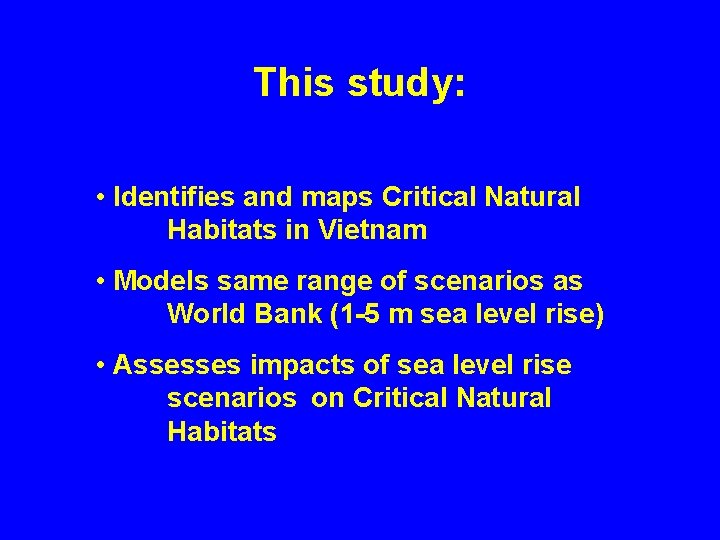 This study:

• Identifies and maps Critical Natural Habitats in Vietnam

• Models same range of scenarios as World Bank (1-5 m sea level rise)

• Assesses impacts of sea level rise scenarios on Critical Natural Habitats